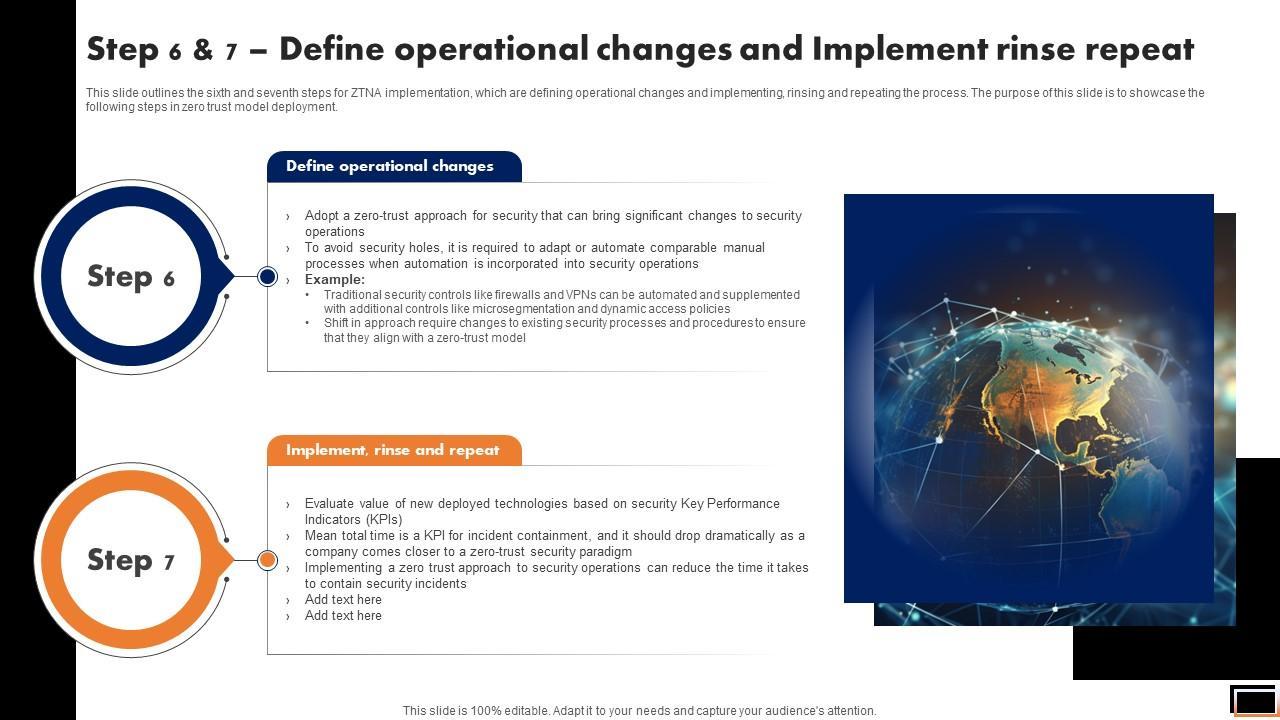 Step 6 & 7 – Define operational changes and Implement rinse repeat

This slide outlines the sixth and seventh steps for ZTNA implementation, which are defining operational changes and implementing, rinsing and repeating the process. The purpose of this slide is to showcase the following steps in zero trust model deployment.

Step 6

Define operational changes

› Adopt a zero-trust approach for security that can bring significant changes to security operations
› To avoid security holes, it is required to adapt or automate comparable manual processes when automation is incorporated into security operations
› Example:
• Traditional security controls like firewalls and VPNs can be automated and supplemented with additional controls like microsegmentation and dynamic access policies
• Shift in approach require changes to existing security processes and procedures to ensure that they align with a zero-trust model

Step 7

Implement, rinse and repeat

› Evaluate value of new deployed technologies based on security Key Performance Indicators (KPIs)
› Mean total time is a KPI for incident containment, and it should drop dramatically as a company comes closer to a zero-trust security paradigm
› Implementing a zero trust approach to security operations can reduce the time it takes to contain security incidents
› Add text here
› Add text here

This slide is 100% editable. Adapt it to your needs and capture your audience's attention.